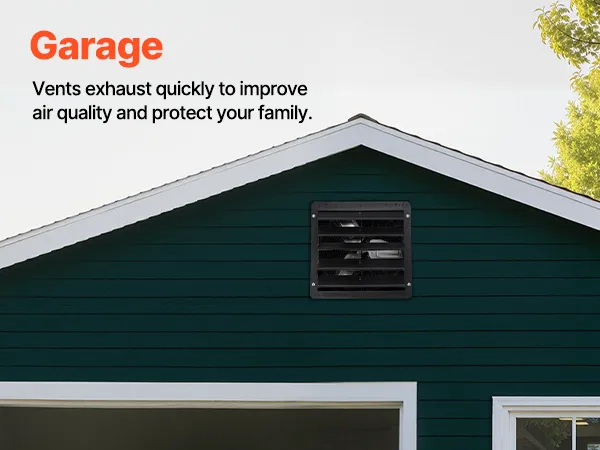 Garage

Vents exhaust quickly to improve air quality and protect your family.